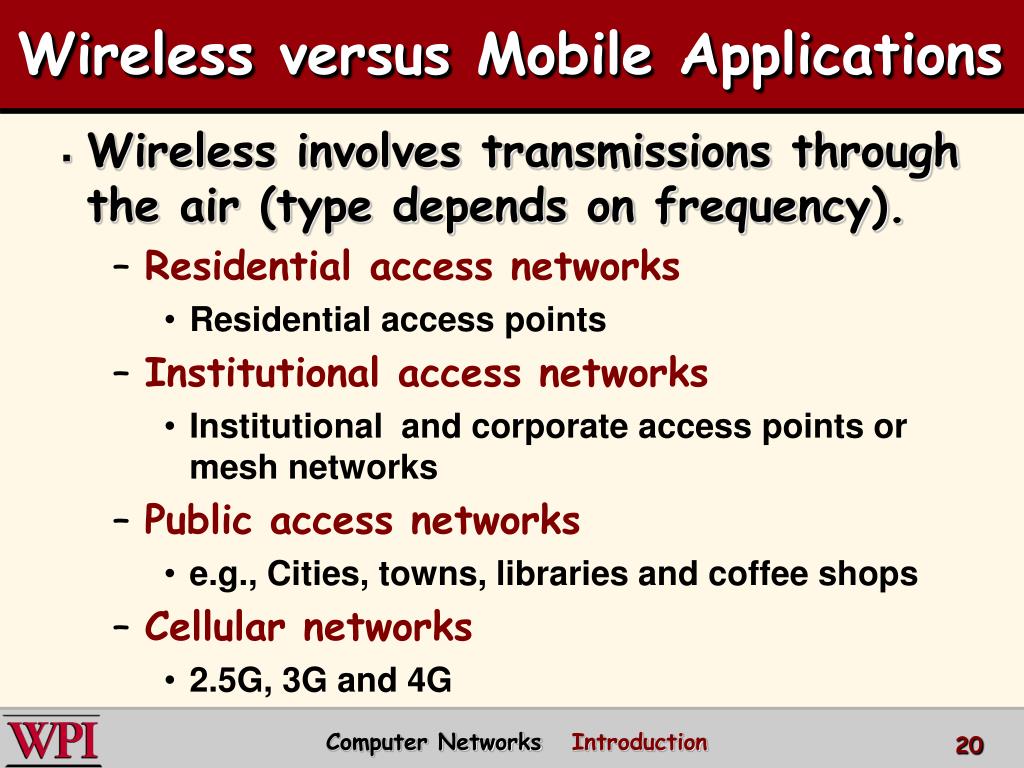 Wireless versus Mobile Applications

▪ Wireless involves transmissions through the air (type depends on frequency).

– Residential access networks
• Residential access points
– Institutional access networks
• Institutional and corporate access points or mesh networks
– Public access networks
• e.g., Cities, towns, libraries and coffee shops
– Cellular networks
• 2.5G, 3G and 4G

WPI Computer Networks Introduction 20